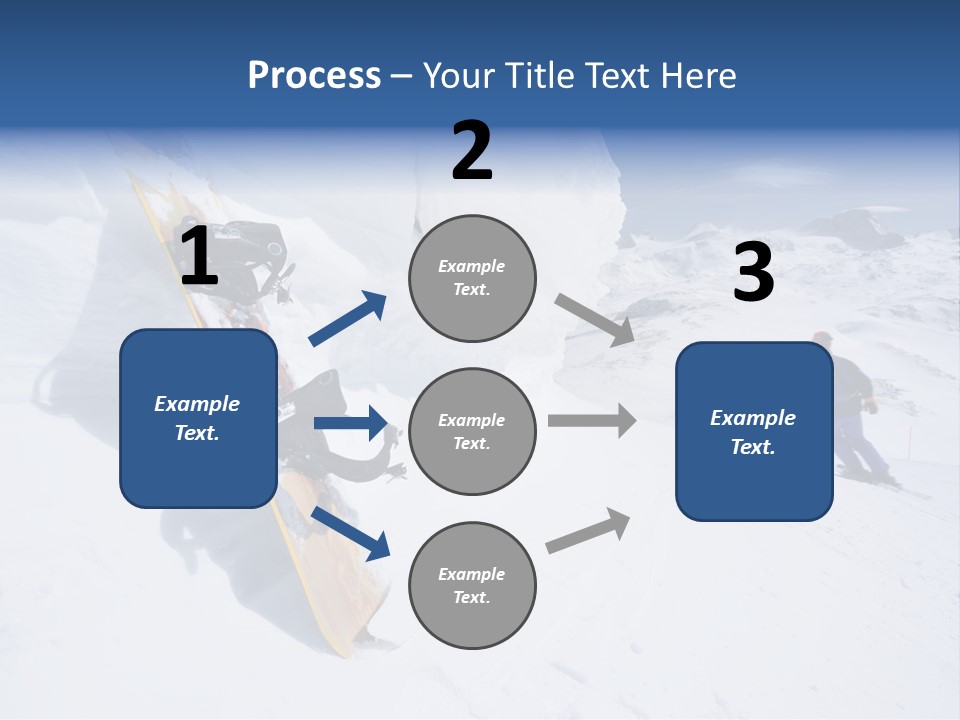 Process – Your Title Text Here

1

Example Text.

2

Example Text.

Example Text.

Example Text.

3

Example Text.